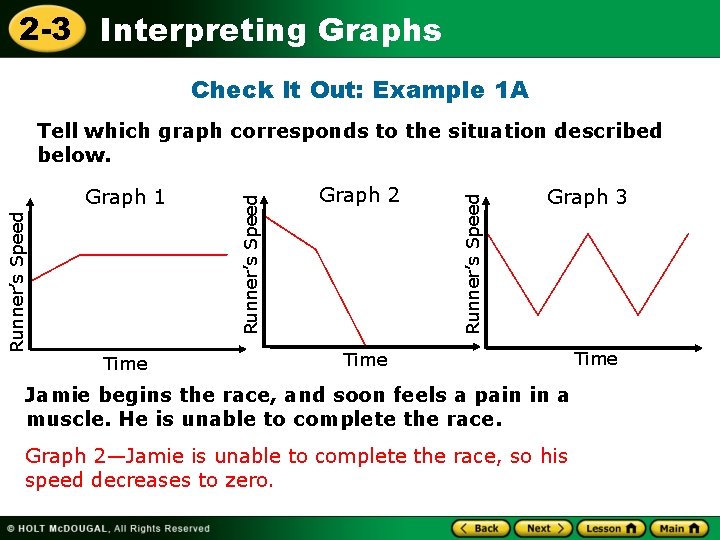 2-3 Interpreting Graphs

Check It Out: Example 1A

Tell which graph corresponds to the situation described below.

Graph 1

Runner's Speed

Time

Graph 2

Runner's Speed

Time

Graph 3

Runner's Speed

Time

Jamie begins the race, and soon feels a pain in a muscle. He is unable to complete the race.

Graph 2—Jamie is unable to complete the race, so his speed decreases to zero.

© HOLT McDOUGAL, All Rights Reserved

Back Next Lesson Main